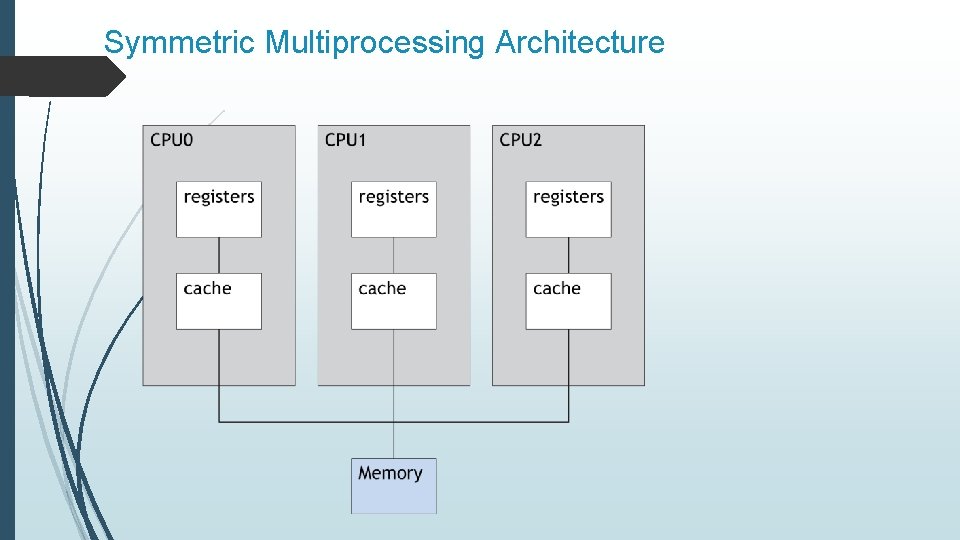 Symmetric Multiprocessing Architecture

CPU0

registers

cache

CPU1

registers

cache

CPU2

registers

cache

Memory